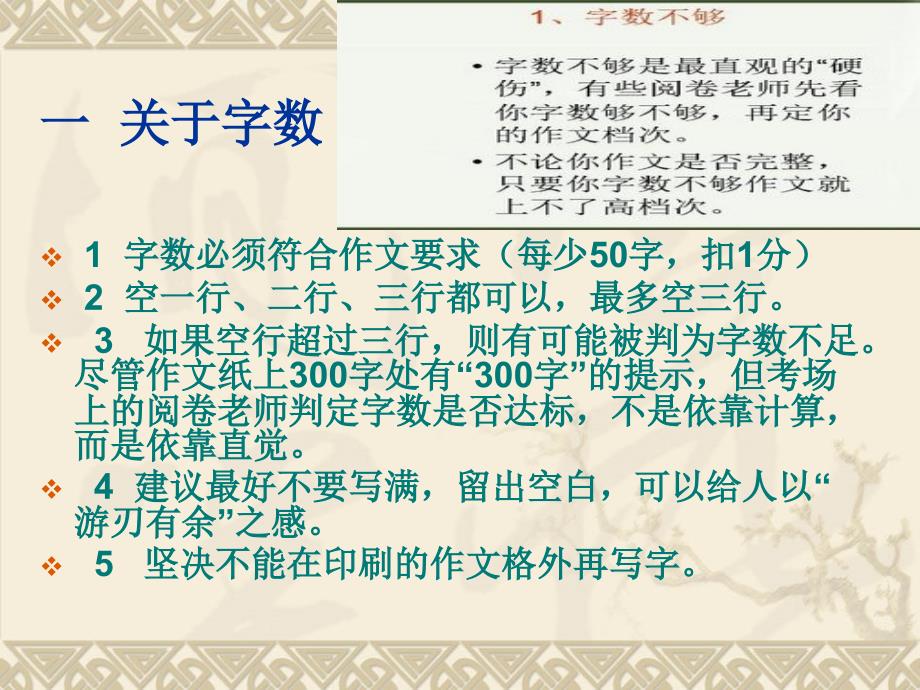 一 关于字数

1、字数不够

• 字数不够是最直观的“硬伤”，有些阅卷老师先看你字数够不够，再定你的作文档次。
• 不论你作文是否完整，只要你字数不够作文就上不了高档次。

❖ 1 字数必须符合作文要求（每少50字，扣1分）
❖ 2 空一行、二行、三行都可以，最多空三行。
❖ 3 如果空行超过三行，则有可能被判为字数不足。尽管作文纸上300字处有“300字”的提示，但考场上的阅卷老师判定字数是否达标，不是依靠计算，而是依靠直觉。
❖ 4 建议最好不要写满，留出空白，可以给人以“游刃有余”之感。
❖ 5 坚决不能在印刷的作文格外再写字。